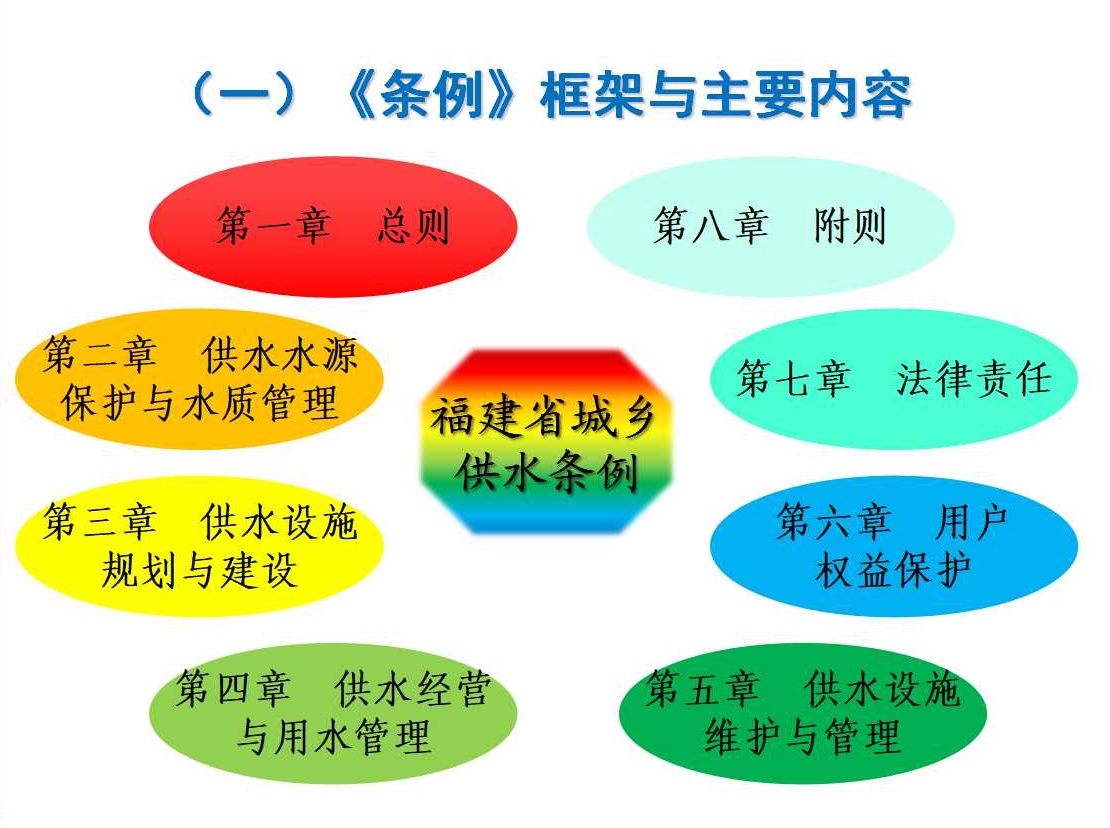 （一）《条例》框架与主要内容

第一章　总则

第八章　附则

第二章　供水水源保护与水质管理

福建省城乡供水条例

第七章　法律责任

第三章　供水设施规划与建设

第六章　用户权益保护

第四章　供水经营与用水管理

第五章　供水设施维护与管理